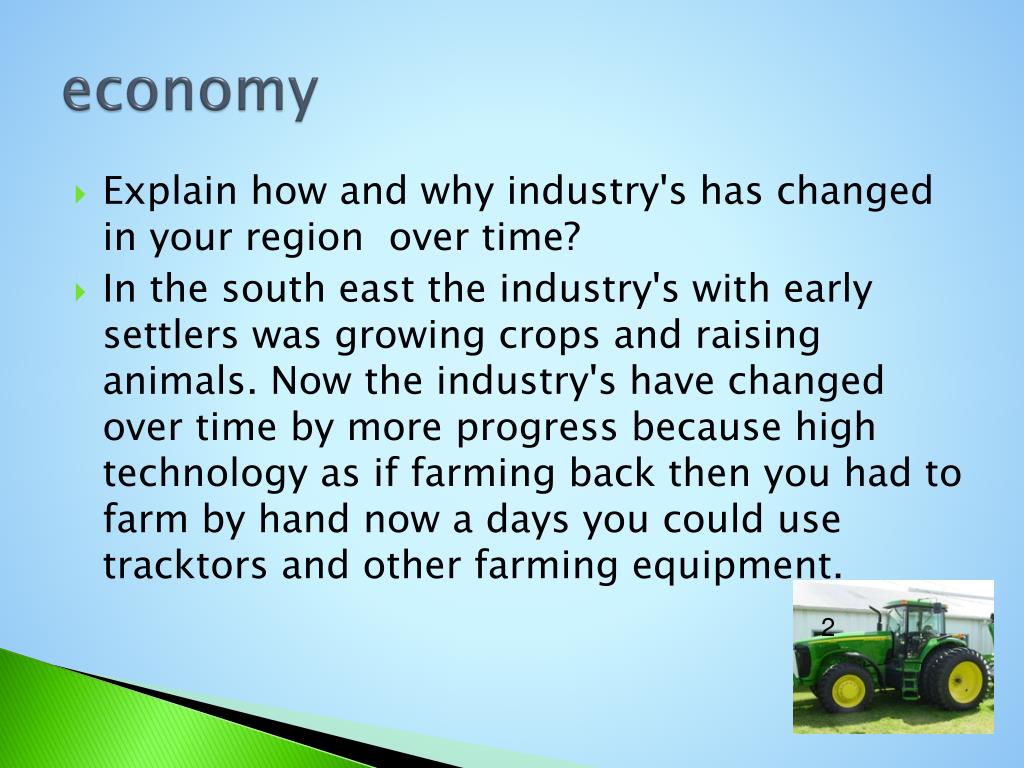 economy

Explain how and why industry's has changed in your region over time?

In the south east the industry's with early settlers was growing crops and raising animals. Now the industry's have changed over time by more progress because high technology as if farming back then you had to farm by hand now a days you could use tracktors and other farming equipment.

2